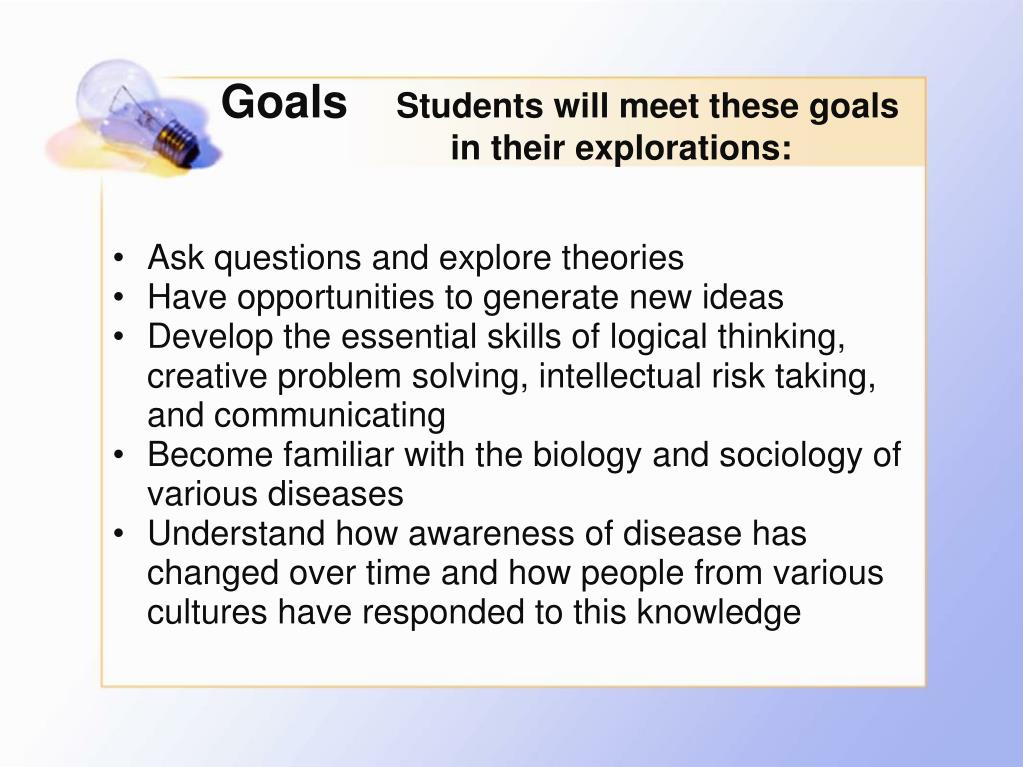 Goals Students will meet these goals in their explorations:

• Ask questions and explore theories
• Have opportunities to generate new ideas
• Develop the essential skills of logical thinking, creative problem solving, intellectual risk taking, and communicating
• Become familiar with the biology and sociology of various diseases
• Understand how awareness of disease has changed over time and how people from various cultures have responded to this knowledge